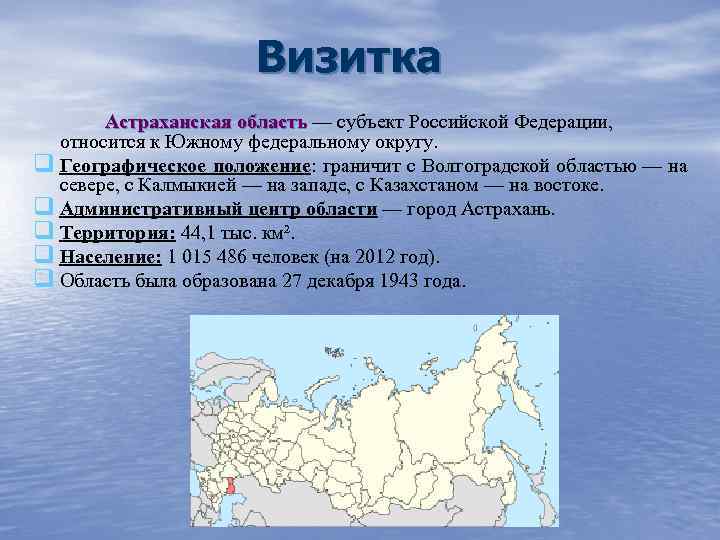 Визитка

Астраханская область — субъект Российской Федерации, относится к Южному федеральному округу.

Географическое положение: граничит с Волгоградской областью — на севере, с Калмыкией — на западе, с Казахстаном — на востоке.

Административный центр области — город Астрахань.

Территория: 44,1 тыс. км².

Население: 1 015 486 человек (на 2012 год).

Область была образована 27 декабря 1943 года.